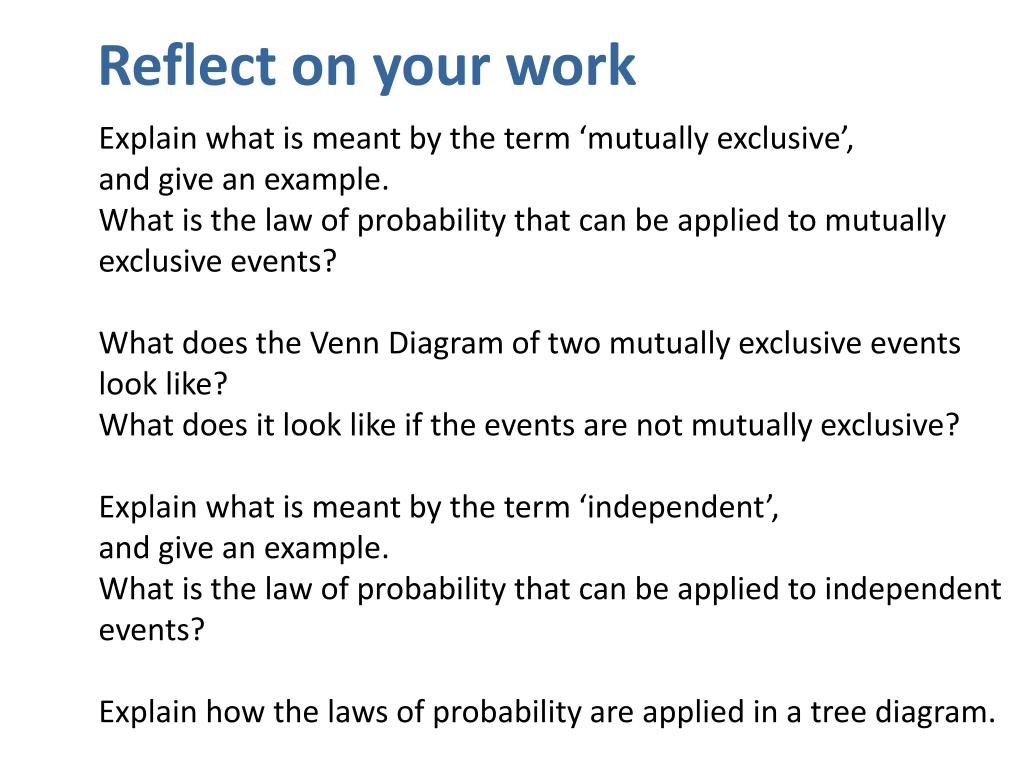 Reflect on your work

Explain what is meant by the term ‘mutually exclusive’, and give an example.
What is the law of probability that can be applied to mutually exclusive events?

What does the Venn Diagram of two mutually exclusive events look like?
What does it look like if the events are not mutually exclusive?

Explain what is meant by the term ‘independent’, and give an example.
What is the law of probability that can be applied to independent events?

Explain how the laws of probability are applied in a tree diagram.